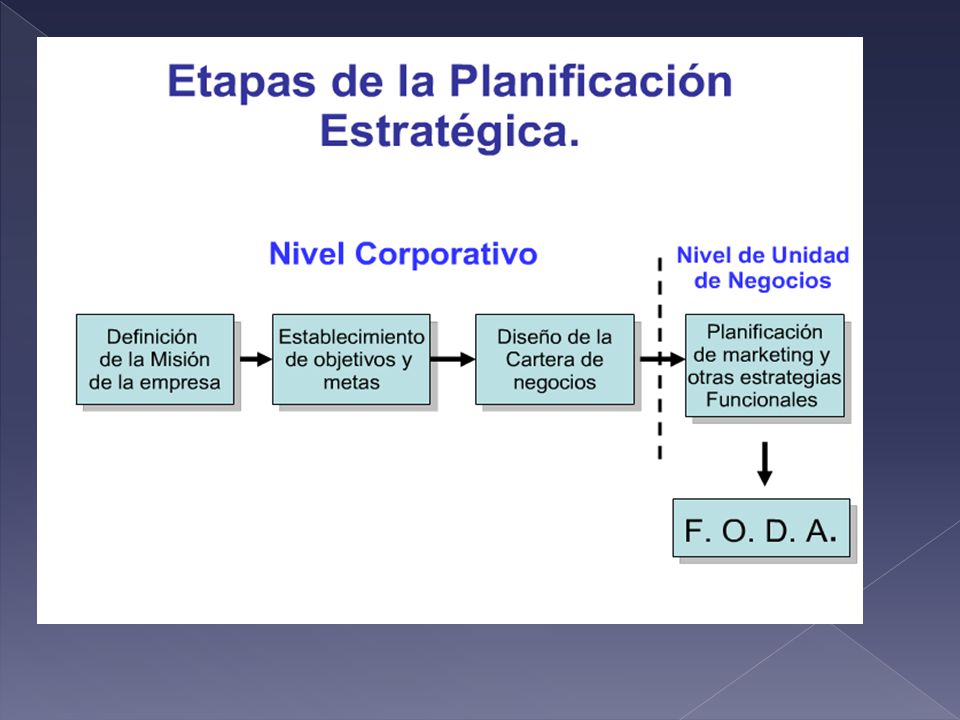 Etapas de la Planificación Estratégica.

Nivel Corporativo

Nivel de Unidad de Negocios

Definición de la Misión de la empresa

Establecimiento de objetivos y metas

Diseño de la Cartera de negocios

Planificación de marketing y otras estrategias Funcionales

F. O. D. A.